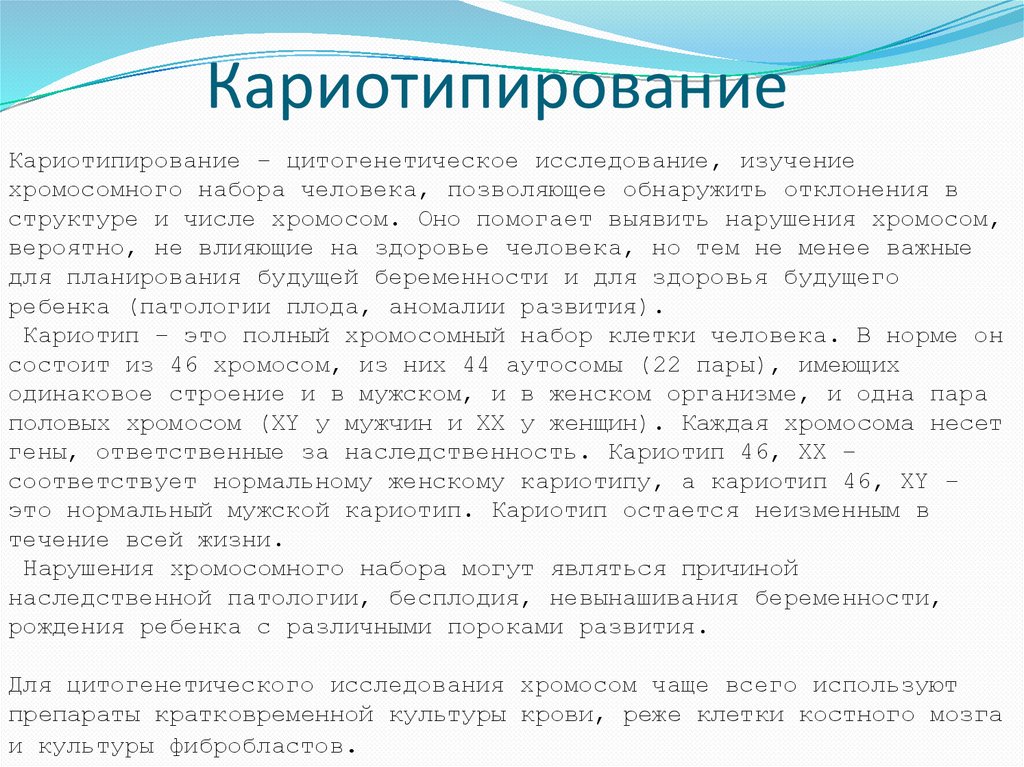 Кариотипирование

Кариотипирование – цитогенетическое исследование, изучение хромосомного набора человека, позволяющее обнаружить отклонения в структуре и числе хромосом. Оно помогает выявить нарушения хромосом, вероятно, не влияющие на здоровье человека, но тем не менее важные для планирования будущей беременности и для здоровья будущего ребенка (патологии плода, аномалии развития).

Кариотип – это полный хромосомный набор клетки человека. В норме он состоит из 46 хромосом, из них 44 аутосомы (22 пары), имеющих одинаковое строение и в мужском, и в женском организме, и одна пара половых хромосом (XY у мужчин и XX у женщин). Каждая хромосома несет гены, ответственные за наследственность. Кариотип 46, XX – соответствует нормальному женскому кариотипу, а кариотип 46, XY – это нормальный мужской кариотип. Кариотип остается неизменным в течение всей жизни.

Нарушения хромосомного набора могут являться причиной наследственной патологии, бесплодия, невынашивания беременности, рождения ребенка с различными пороками развития.

Для цитогенетического исследования хромосом чаще всего используют препараты кратковременной культуры крови, реже клетки костного мозга и культуры фибробластов.